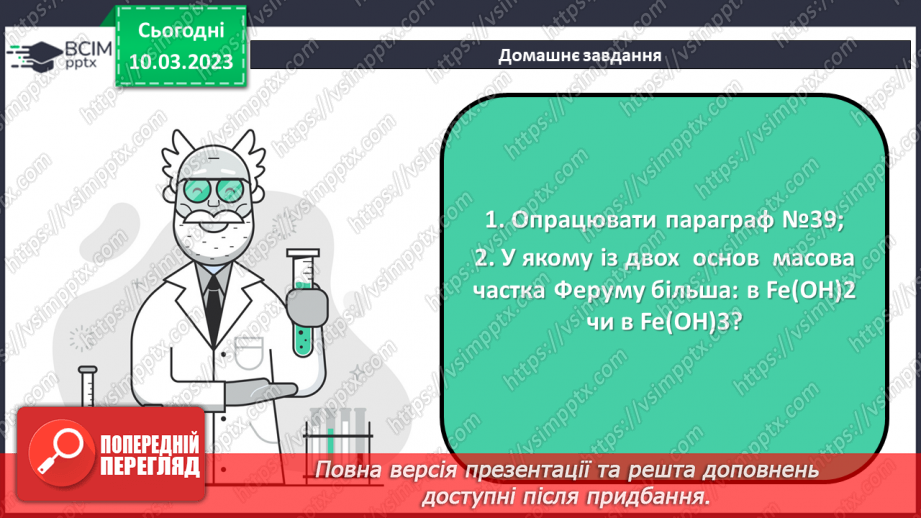 ВСІМ pptx

Сьогодні 10.03.2023

Домашнє завдання

1. Опрацювати параграф №39;

2. У якому із двох основ масова частка Феруму більша: в Fe(OH)2 чи в Fe(OH)3?

ПОПЕРЕДНІЙ ПЕРЕГЛЯД

Повна версія презентації та решта доповнень доступні після придбання.

https://vsimpptx.com